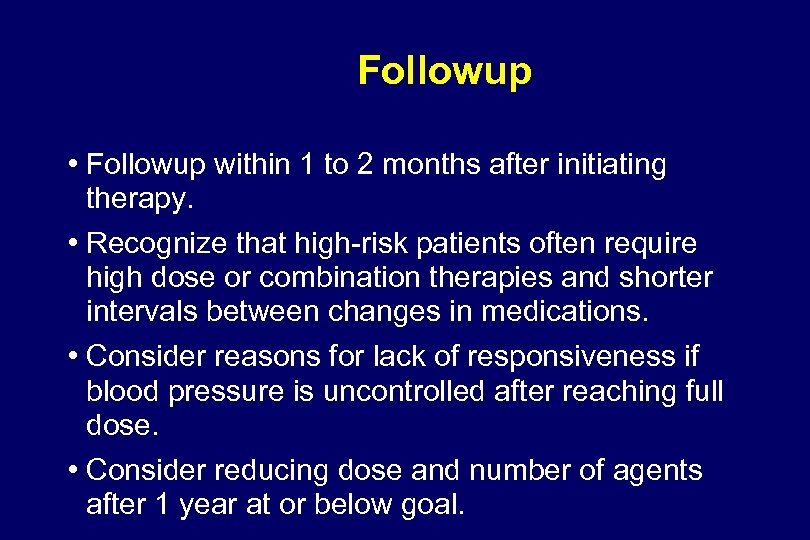 Followup

• Followup within 1 to 2 months after initiating therapy.

• Recognize that high-risk patients often require high dose or combination therapies and shorter intervals between changes in medications.

• Consider reasons for lack of responsiveness if blood pressure is uncontrolled after reaching full dose.

• Consider reducing dose and number of agents after 1 year at or below goal.